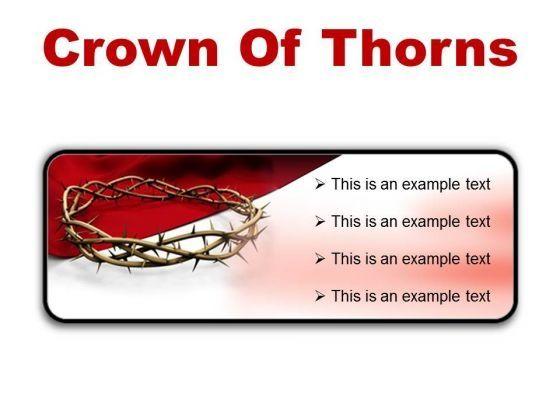 Crown Of Thorns

➢ This is an example text

➢ This is an example text

➢ This is an example text

➢ This is an example text